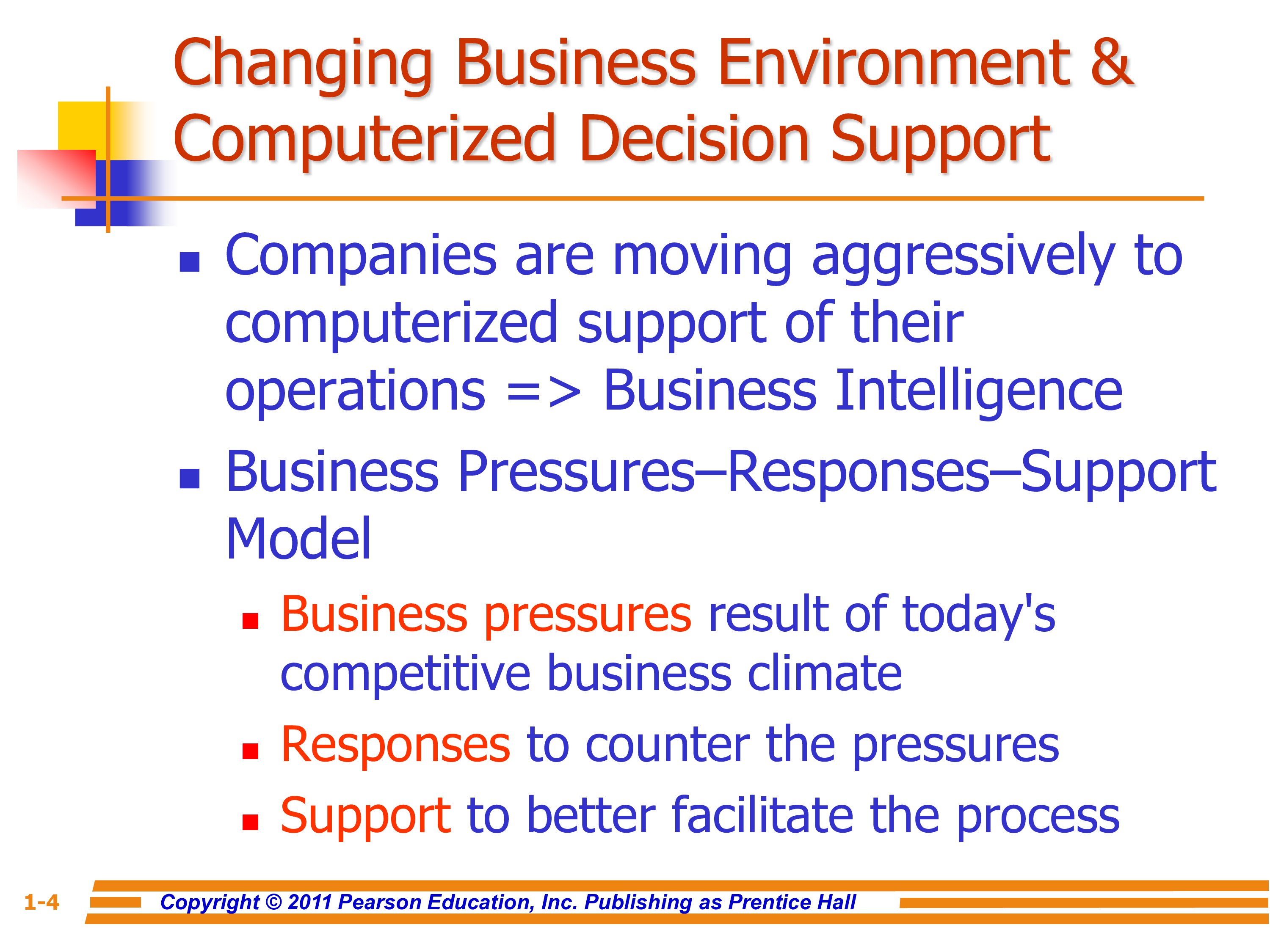 Changing Business Environment & Computerized Decision Support

- Companies are moving aggressively to computerized support of their operations => Business Intelligence
- Business Pressures–Responses–Support Model
  - Business pressures result of today's competitive business climate
  - Responses to counter the pressures
  - Support to better facilitate the process

1-4 Copyright © 2011 Pearson Education, Inc. Publishing as Prentice Hall